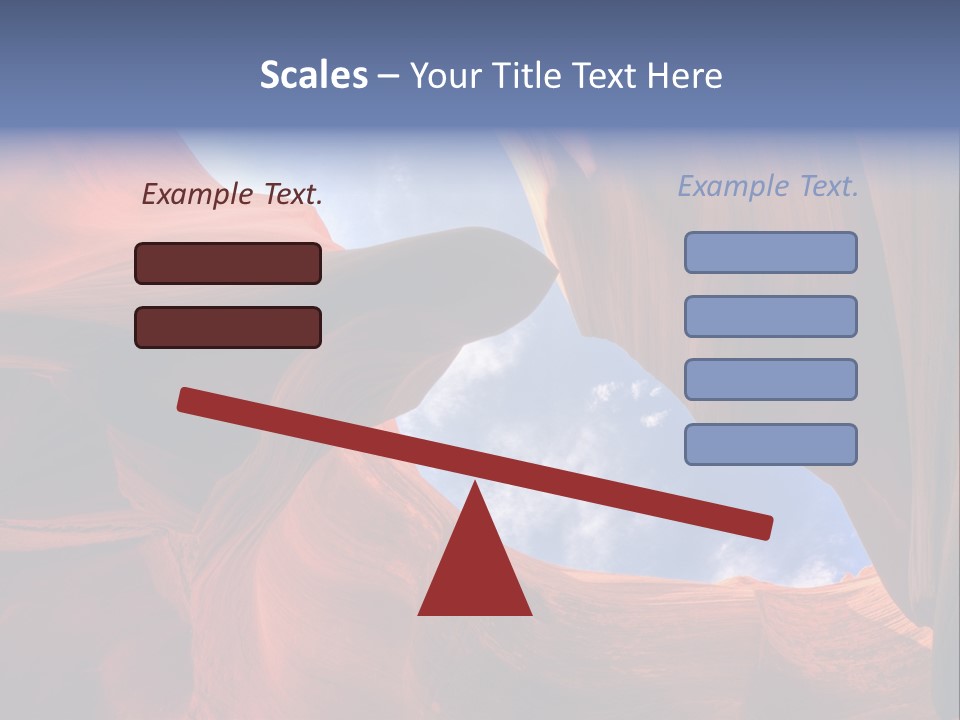 Scales – Your Title Text Here

Example Text.

Example Text.